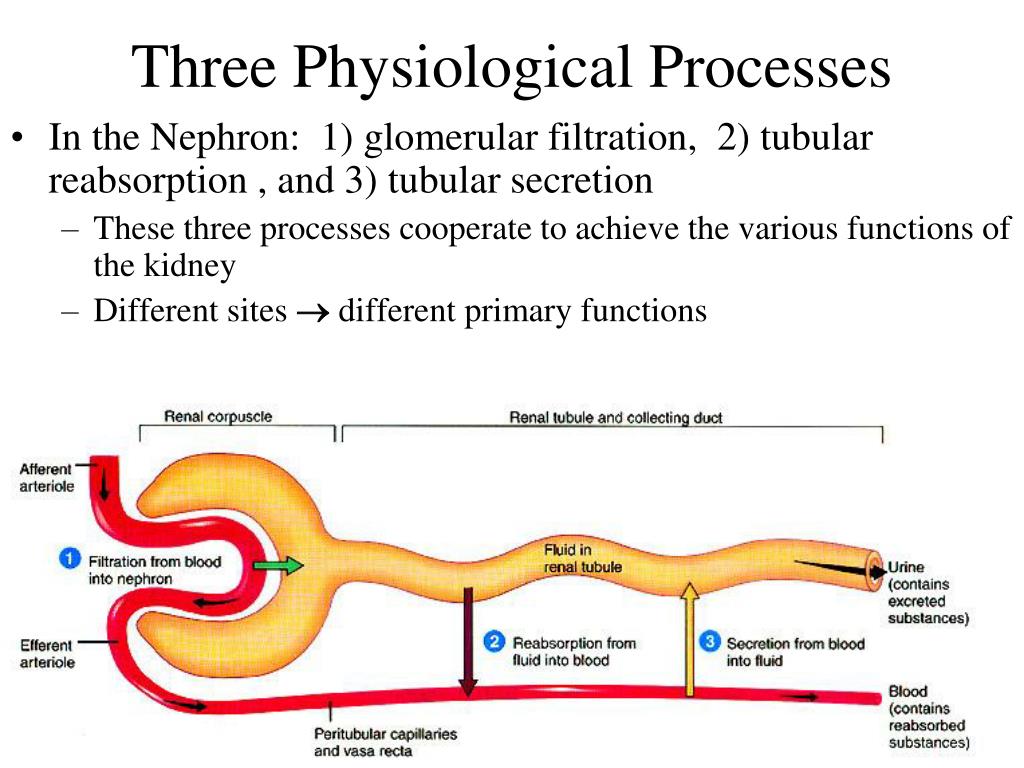 Three Physiological Processes

• In the Nephron: 1) glomerular filtration, 2) tubular reabsorption , and 3) tubular secretion

– These three processes cooperate to achieve the various functions of the kidney

– Different sites $\rightarrow$ different primary functions

Renal corpuscle

Renal tubule and collecting duct

Afferent arteriole

1 Filtration from blood into nephron

Efferent arteriole

Fluid in renal tubule

2 Reabsorption from fluid into blood

3 Secretion from blood into fluid

Urine (contains excreted substances)

Blood (contains reabsorbed substances)

Peritubular capillaries and vasa recta